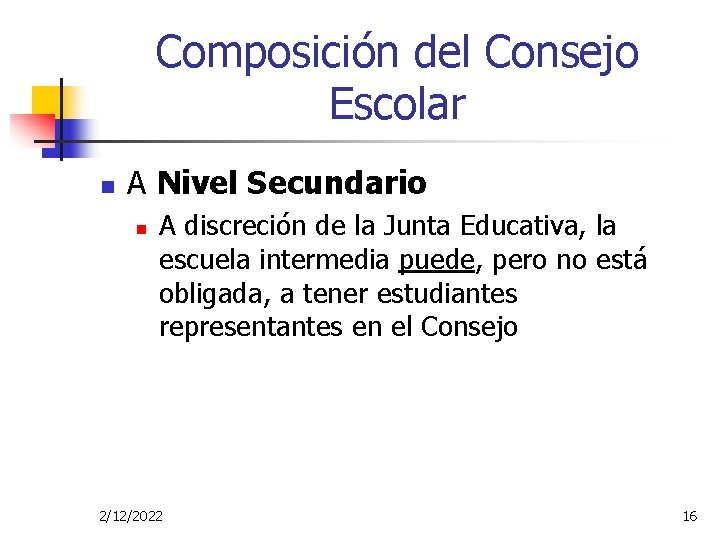 Composición del Consejo Escolar

A Nivel Secundario

A discreción de la Junta Educativa, la escuela intermedia puede, pero no está obligada, a tener estudiantes representantes en el Consejo

2/12/2022

16